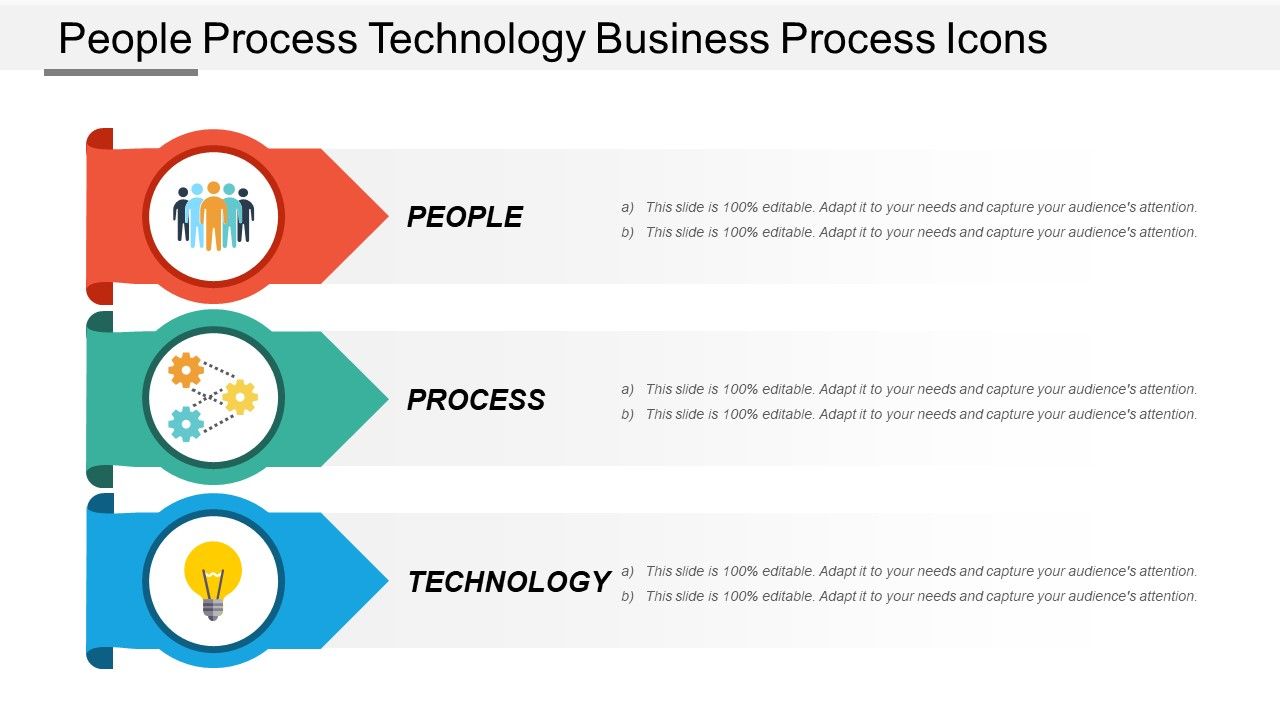 People Process Technology Business Process Icons

PEOPLE

a) This slide is 100% editable. Adapt it to your needs and capture your audience's attention.
b) This slide is 100% editable. Adapt it to your needs and capture your audience's attention.

PROCESS

a) This slide is 100% editable. Adapt it to your needs and capture your audience's attention.
b) This slide is 100% editable. Adapt it to your needs and capture your audience's attention.

TECHNOLOGY

a) This slide is 100% editable. Adapt it to your needs and capture your audience's attention.
b) This slide is 100% editable. Adapt it to your needs and capture your audience's attention.